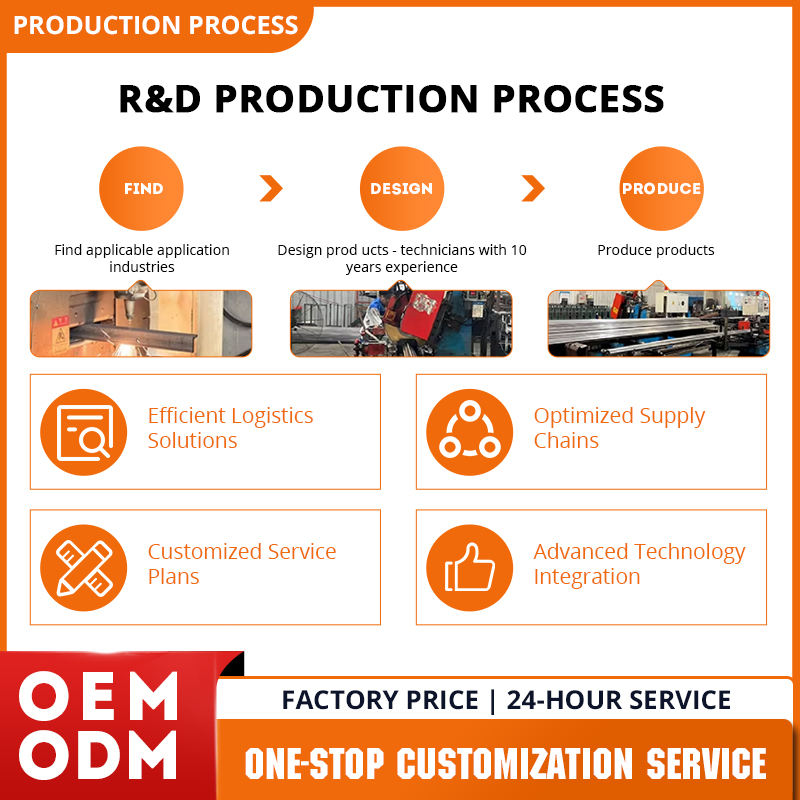 PRODUCTION PROCESS

R&D PRODUCTION PROCESS

FIND

Find applicable application industries

DESIGN

Design prod ucts - technicians with 10 years experience

PRODUCE

Produce products

Efficient Logistics Solutions

Optimized Supply Chains

Customized Service Plans

Advanced Technology Integration

OEM
ODM

FACTORY PRICE | 24-HOUR SERVICE

ONE-STOP CUSTOMIZATION SERVICE